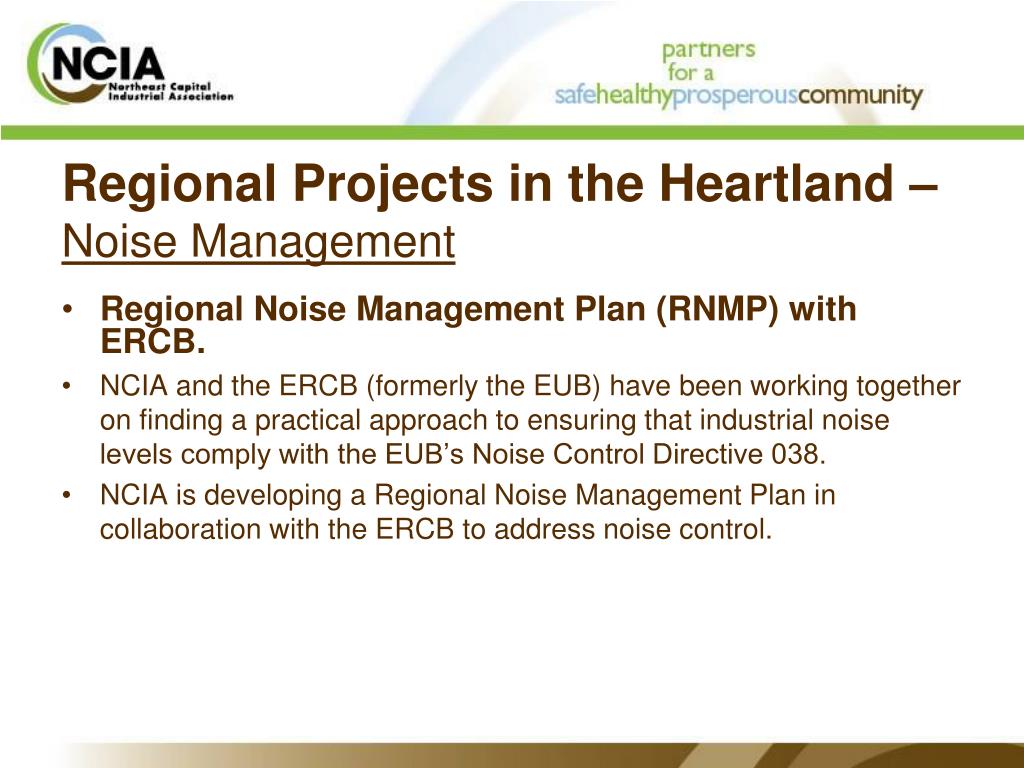 NCIA
Northeast Capital Industrial Association

partners for a safehealthyprosperouscommunity

Regional Projects in the Heartland – Noise Management

• Regional Noise Management Plan (RNMP) with ERCB.
• NCIA and the ERCB (formerly the EUB) have been working together on finding a practical approach to ensuring that industrial noise levels comply with the EUB's Noise Control Directive 038.
• NCIA is developing a Regional Noise Management Plan in collaboration with the ERCB to address noise control.